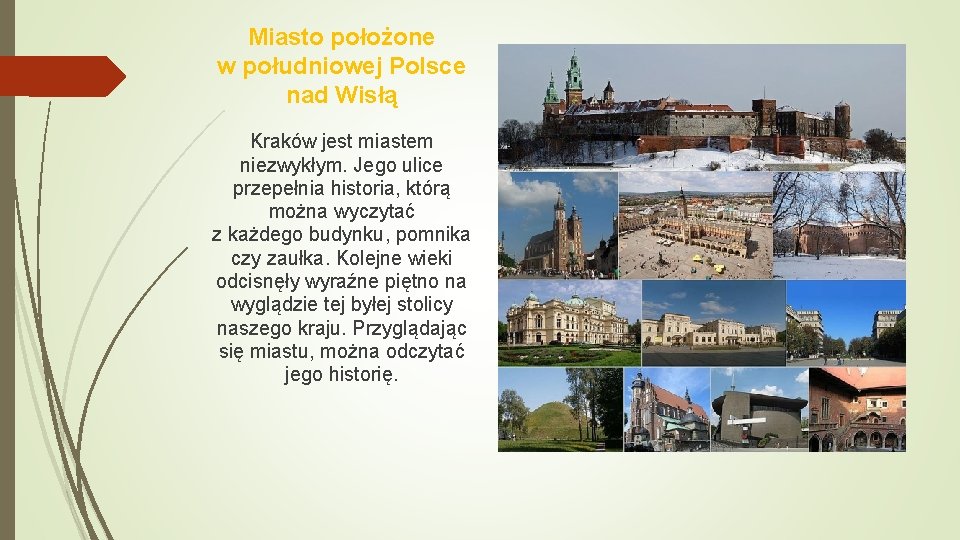 Miasto położone w południowej Polsce nad Wisłą

Kraków jest miastem niezwykłym. Jego ulice przepełnia historia, którą można wyczytać z każdego budynku, pomnika czy zaułka. Kolejne wieki odcisnęły wyraźne piętno na wyglądzie tej byłej stolicy naszego kraju. Przyglądając się miastu, można odczytać jego historię.